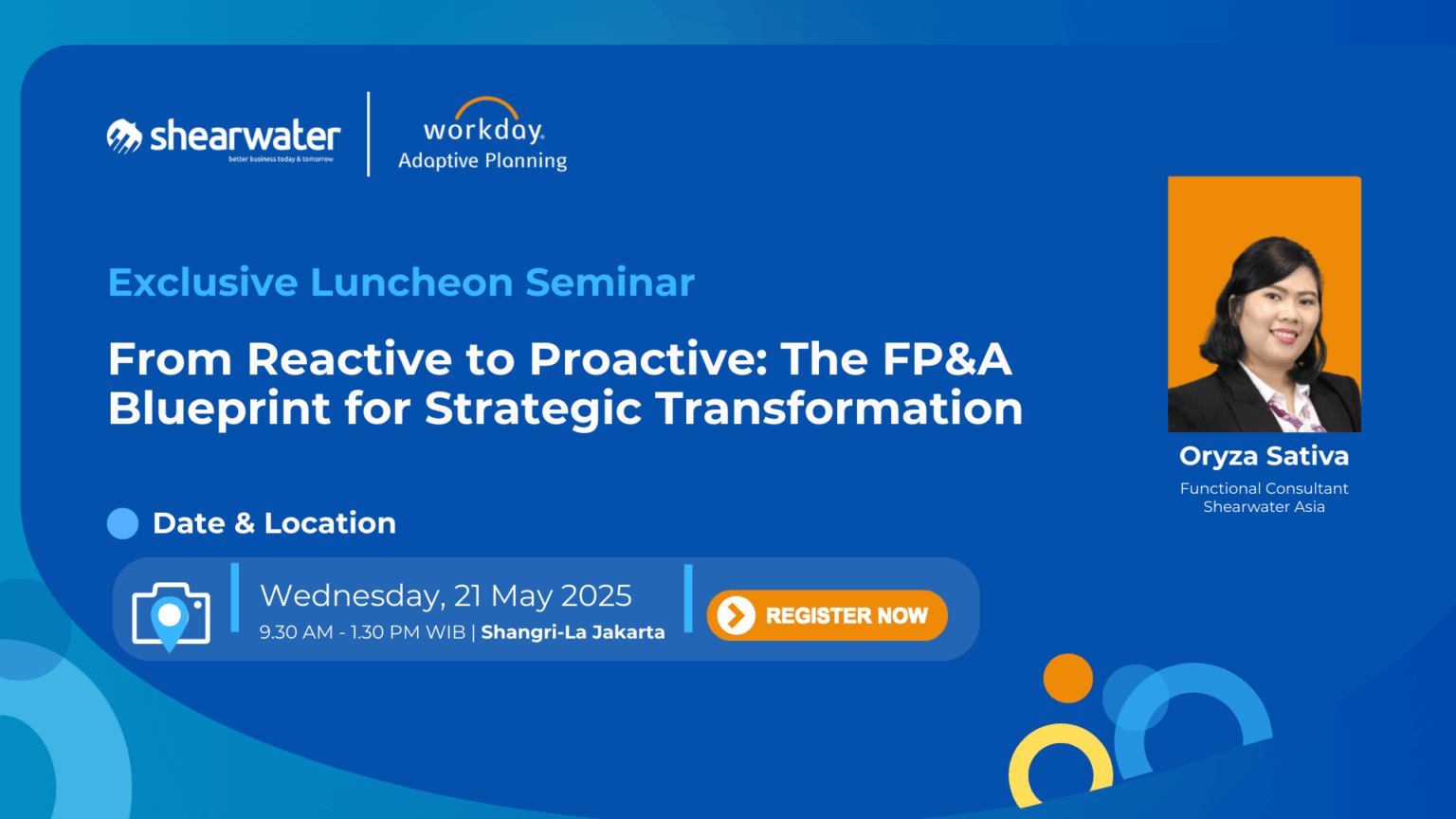 shearwater
better business today & tomorrow

workday.
Adaptive Planning

Exclusive Luncheon Seminar

From Reactive to Proactive: The FP&A Blueprint for Strategic Transformation

Date & Location

Wednesday, 21 May 2025
9.30 AM - 1.30 PM WIB | Shangri-La Jakarta

REGISTER NOW

Oryza Sativa
Functional Consultant
Shearwater Asia